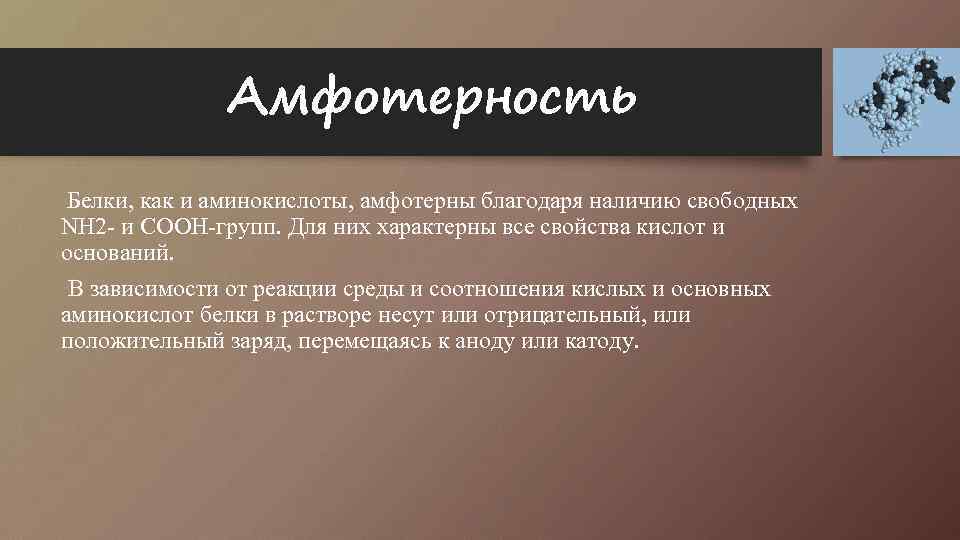 Амфотерность

Белки, как и аминокислоты, амфотерны благодаря наличию свободных NH2- и COOH-групп. Для них характерны все свойства кислот и оснований.

В зависимости от реакции среды и соотношения кислых и основных аминокислот белки в растворе несут или отрицательный, или положительный заряд, перемещаясь к аноду или катоду.